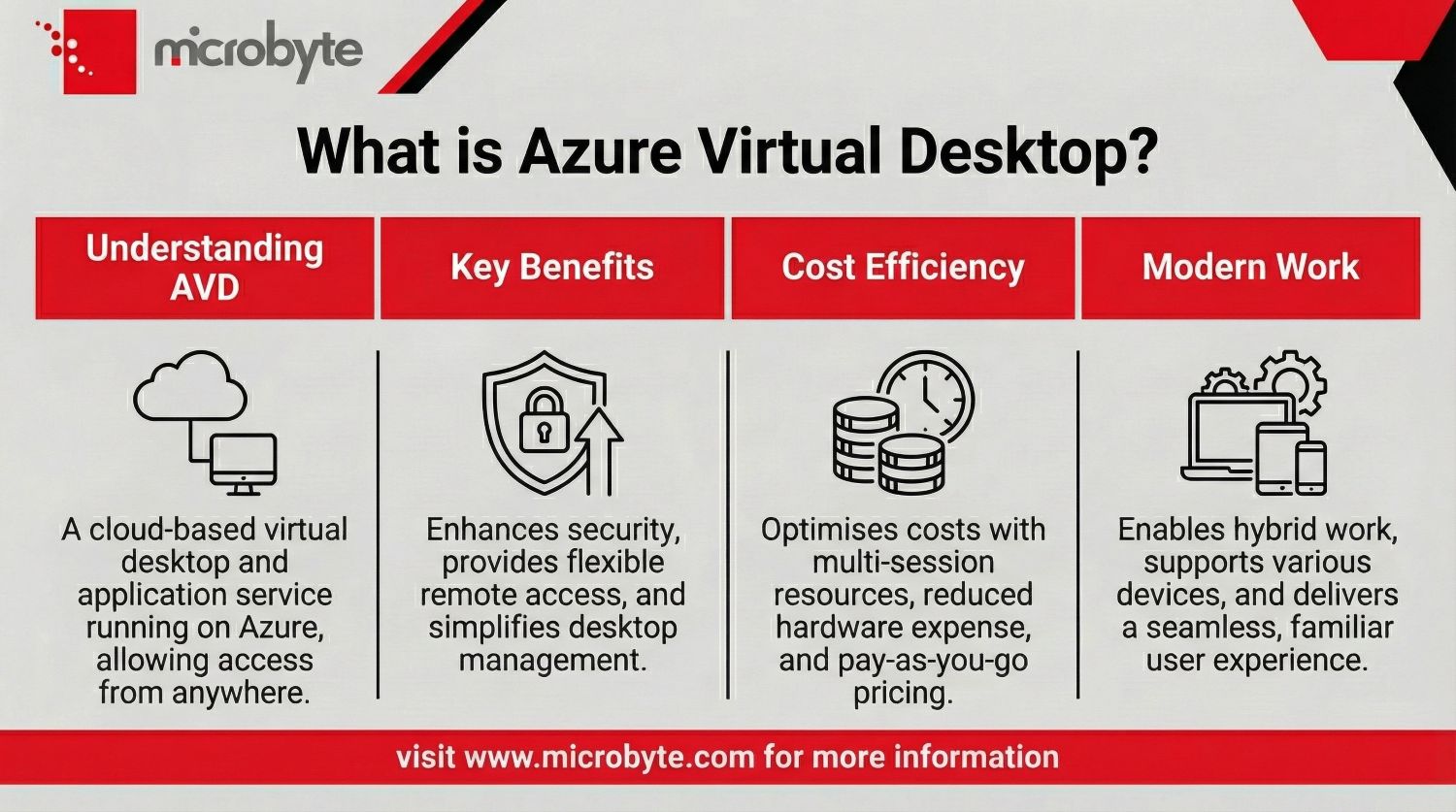 microbyte

What is Azure Virtual Desktop?

Understanding AVD

A cloud-based virtual desktop and application service running on Azure, allowing access from anywhere.

Key Benefits

Enhances security, provides flexible remote access, and simplifies desktop management.

Cost Efficiency

Optimises costs with multi-session resources, reduced hardware expense, and pay-as-you-go pricing.

Modern Work

Enables hybrid work, supports various devices, and delivers a seamless, familiar user experience.

visit www.microbyte.com for more information